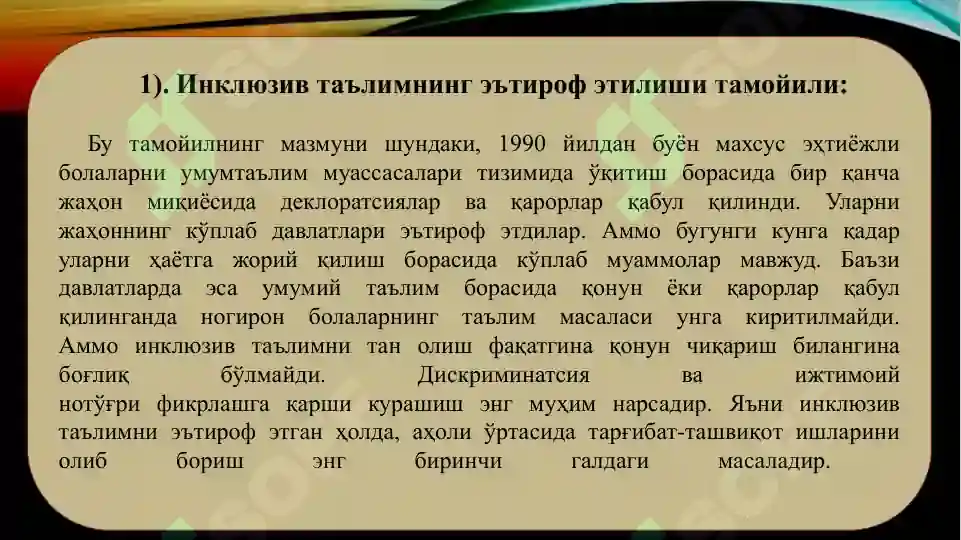 1). Инклюзив таълимнинг эътироф этилиши тамойили:

Бу тамойилнинг мазмуни шундаки, 1990 йилдан буён махсус эҳтиёжли болаларни умумтаълим муассасалари тизимида ўқитиш борасида бир қанча жаҳон миқиёсида деклоратсиялар ва қарорлар қабул қилинди. Уларни жаҳоннинг кўплаб давлатлари эътироф этдилар. Аммо бугунги кунга қадар уларни ҳаётга жорий қилиш борасида кўплаб муаммолар мавжуд. Баъзи давлатларда эса умумий таълим борасида қонун ёки қарорлар қабул қилинганда ногирон болаларнинг таълим масаласи унга киритилмайди. Аммо инклюзив таълимни тан олиш фақатгина қонун чиқариш билангина боғлиқ бўлмайди. Дискриминатсия ва ижтимоий нотўғри фикрлашга қарши курашиш энг муҳим нарсадир. Яъни инклюзив таълимни эътироф этган ҳолда, аҳоли ўртасида тарғибат-ташвиқот ишларини олиб бориш энг биринчи галдаги масаладир.